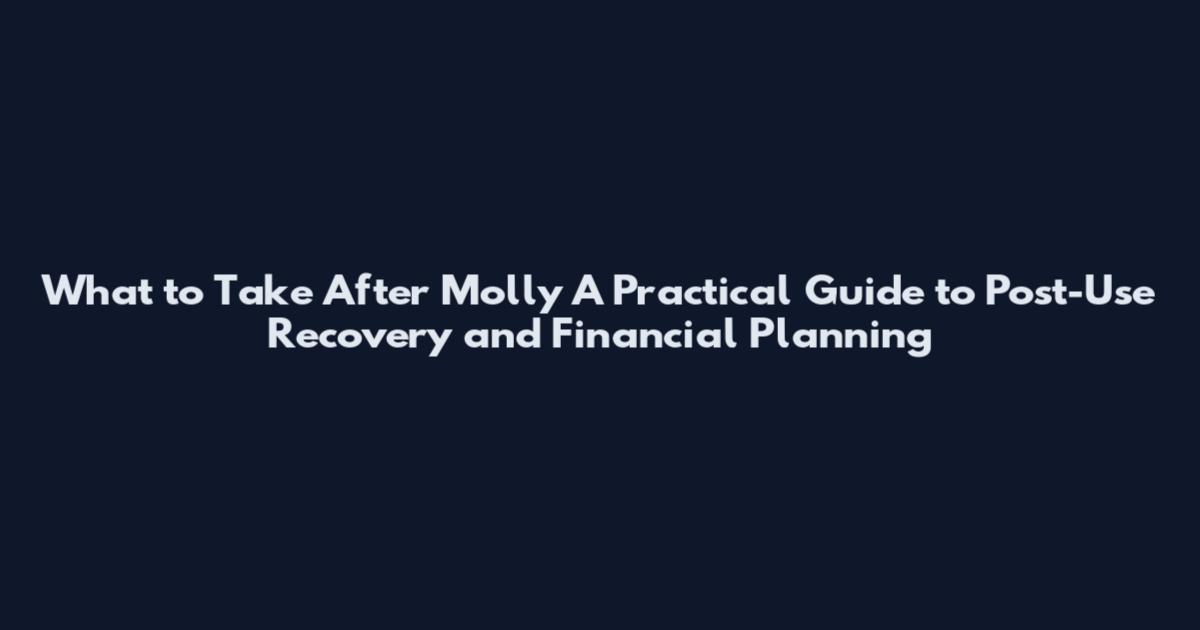 What to Take After Molly A Practical Guide to Post-Use Recovery and Financial Planning